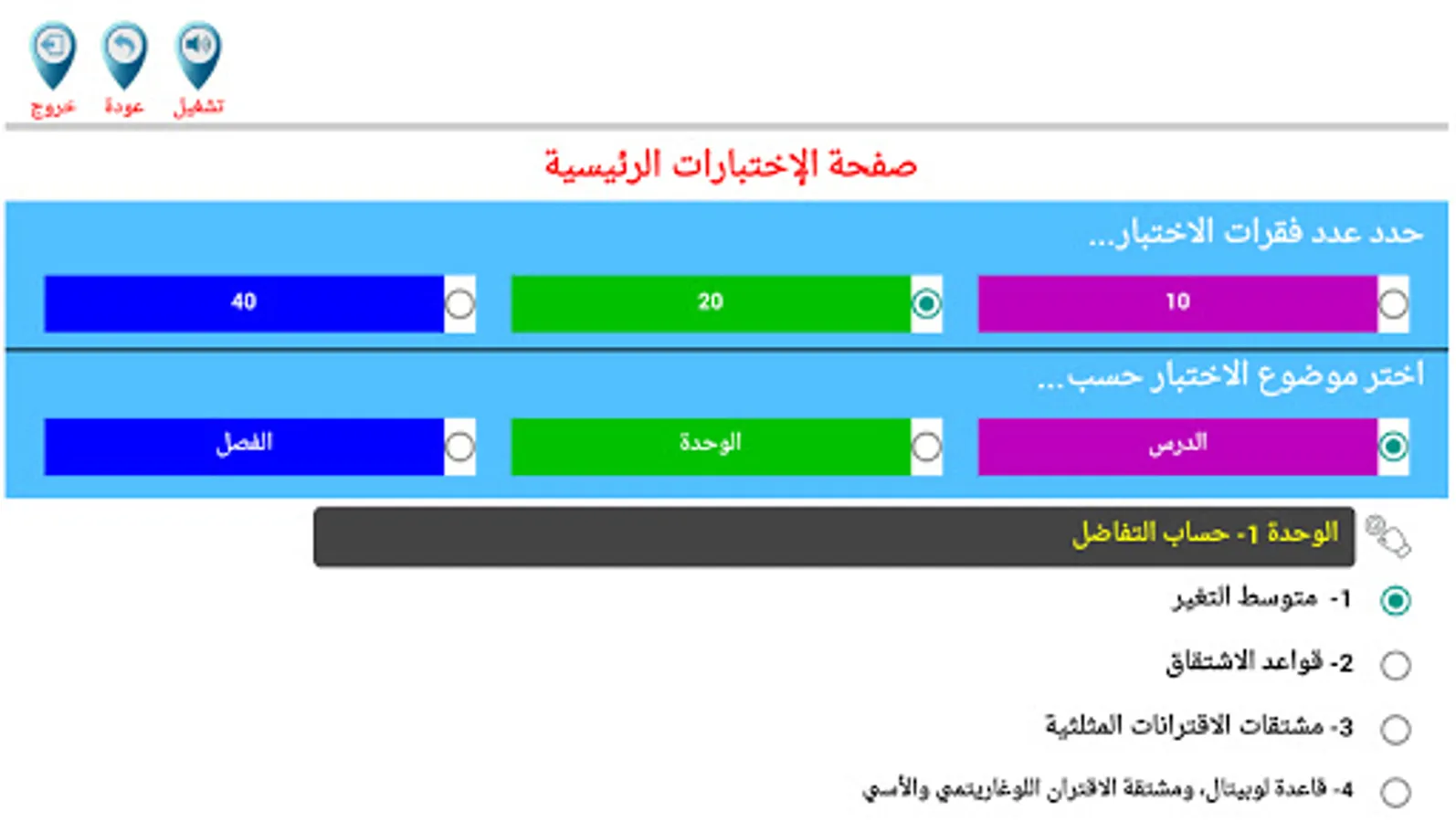 تشغيل عودة خروج

صفحة الإختبارات الرئيسية

حدد عدد فقرات الاختبار...

10 20 40

اختر موضوع الاختبار حسب...

الدرس الوحدة الفصل

الوحدة 1- حساب التفاضل

1- متوسط التغير

2- قواعد الاشتقاق

3- مشتقات الاقترانات المثلثية

4- قاعدة لوبيتال، ومشتقة الاقتران اللوغاريتمي والأسي